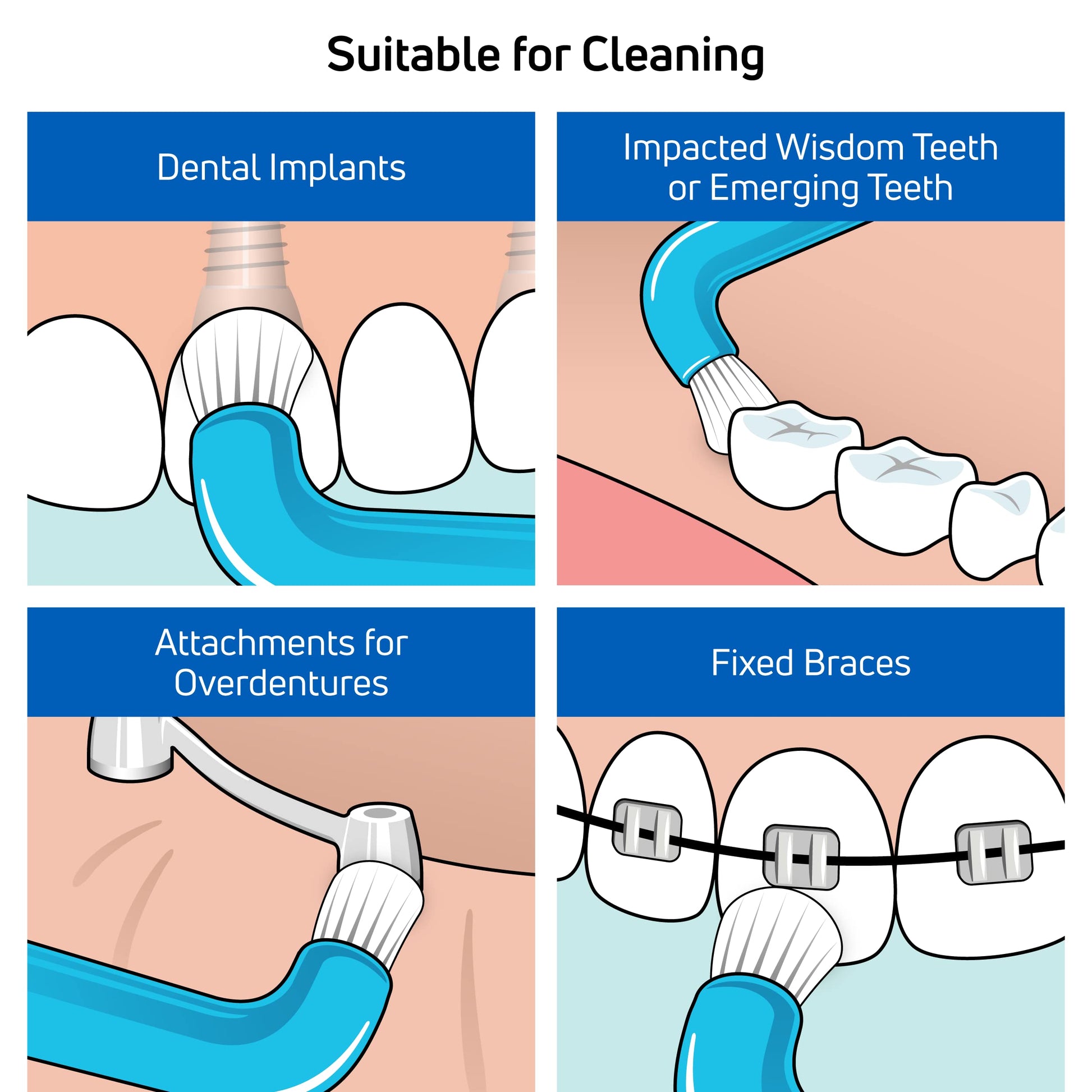 Suitable for Cleaning

Dental Implants

Impacted Wisdom Teeth or Emerging Teeth

Attachments for Overdentures

Fixed Braces